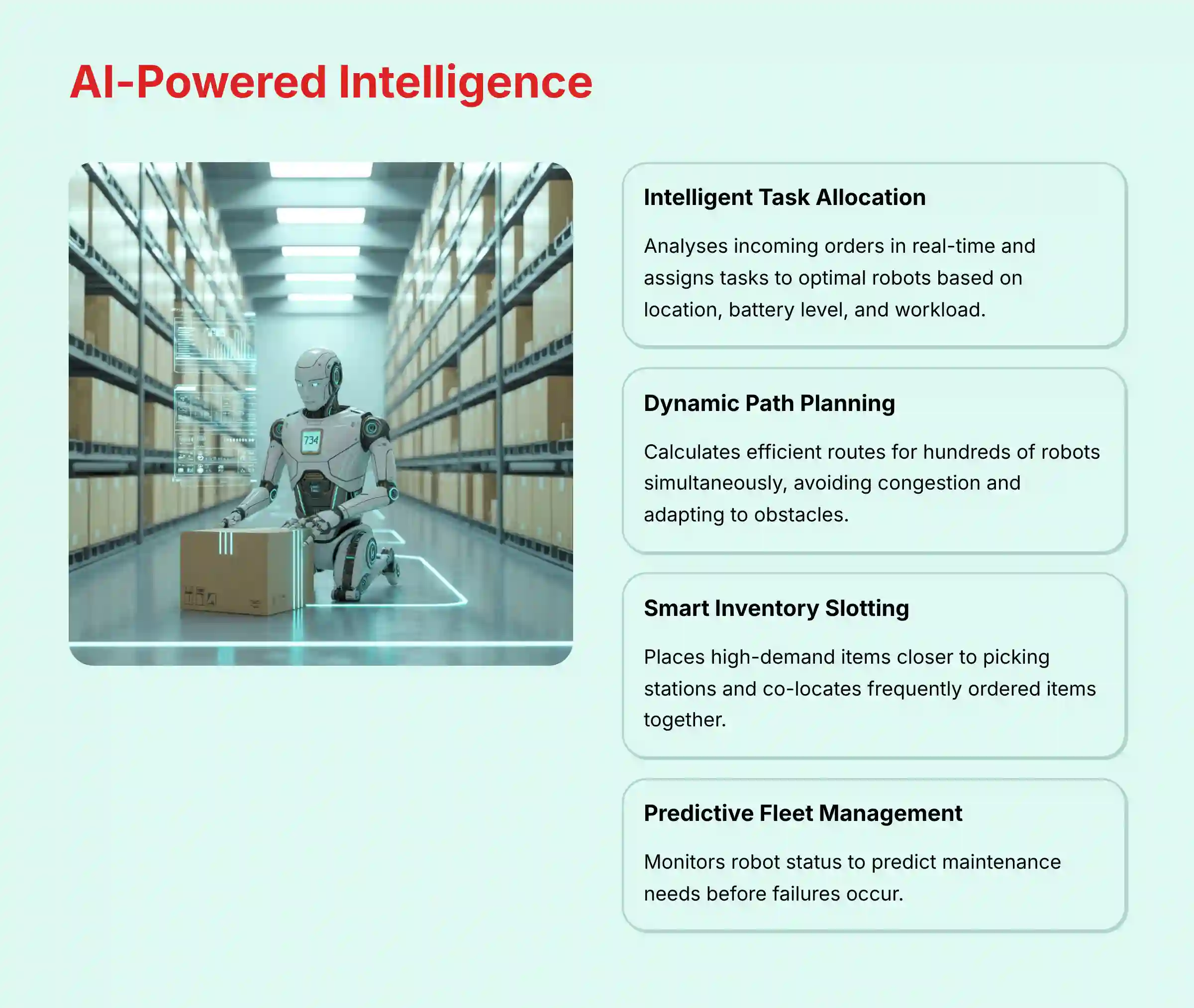 AI-Powered Intelligence

734

Intelligent Task Allocation

Analyses incoming orders in real-time and assigns tasks to optimal robots based on location, battery level, and workload.

Dynamic Path Planning

Calculates efficient routes for hundreds of robots simultaneously, avoiding congestion and adapting to obstacles.

Smart Inventory Slotting

Places high-demand items closer to picking stations and co-locates frequently ordered items together.

Predictive Fleet Management

Monitors robot status to predict maintenance needs before failures occur.